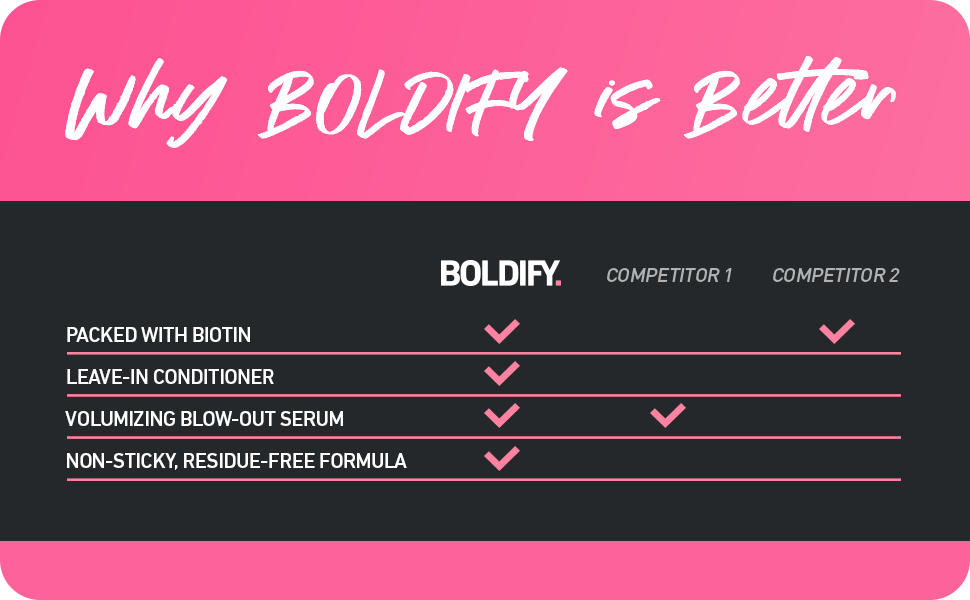 Why BOLDIFY is Better

| | BOLDIFY. | COMPETITOR 1 | COMPETITOR 2 |
|---|---|---|---|
| PACKED WITH BIOTIN | ✓ | | ✓ |
| LEAVE-IN CONDITIONER | ✓ | | |
| VOLUMIZING BLOW-OUT SERUM | ✓ | ✓ | |
| NON-STICKY, RESIDUE-FREE FORMULA | ✓ | | |